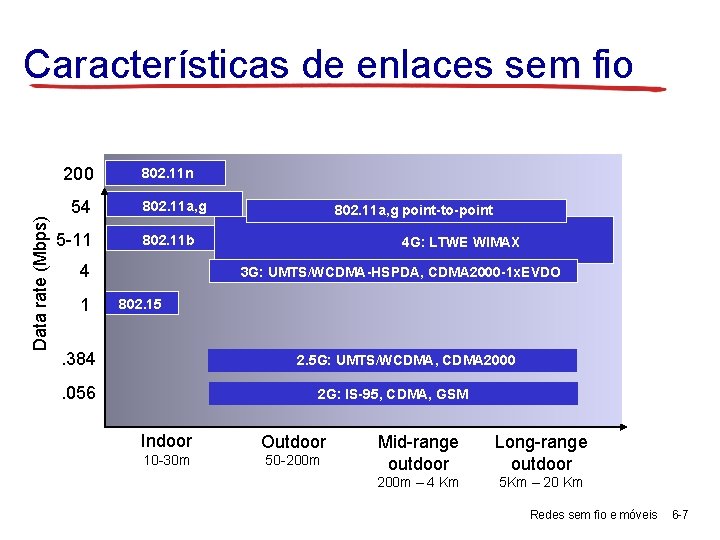 Características de enlaces sem fio

Data rate (Mbps)

200
54
5-11
4
1
.384
.056

802.11n
802.11a,g
802.11a,g point-to-point
802.11b
4G: LTWE WIMAX
3G: UMTS/WCDMA-HSPDA, CDMA2000-1xEVDO
802.15
2.5G: UMTS/WCDMA, CDMA2000
2G: IS-95, CDMA, GSM

Indoor
10-30m

Outdoor
50-200m

Mid-range outdoor
200m – 4 Km

Long-range outdoor
5Km – 20 Km

Redes sem fio e móveis 6-7